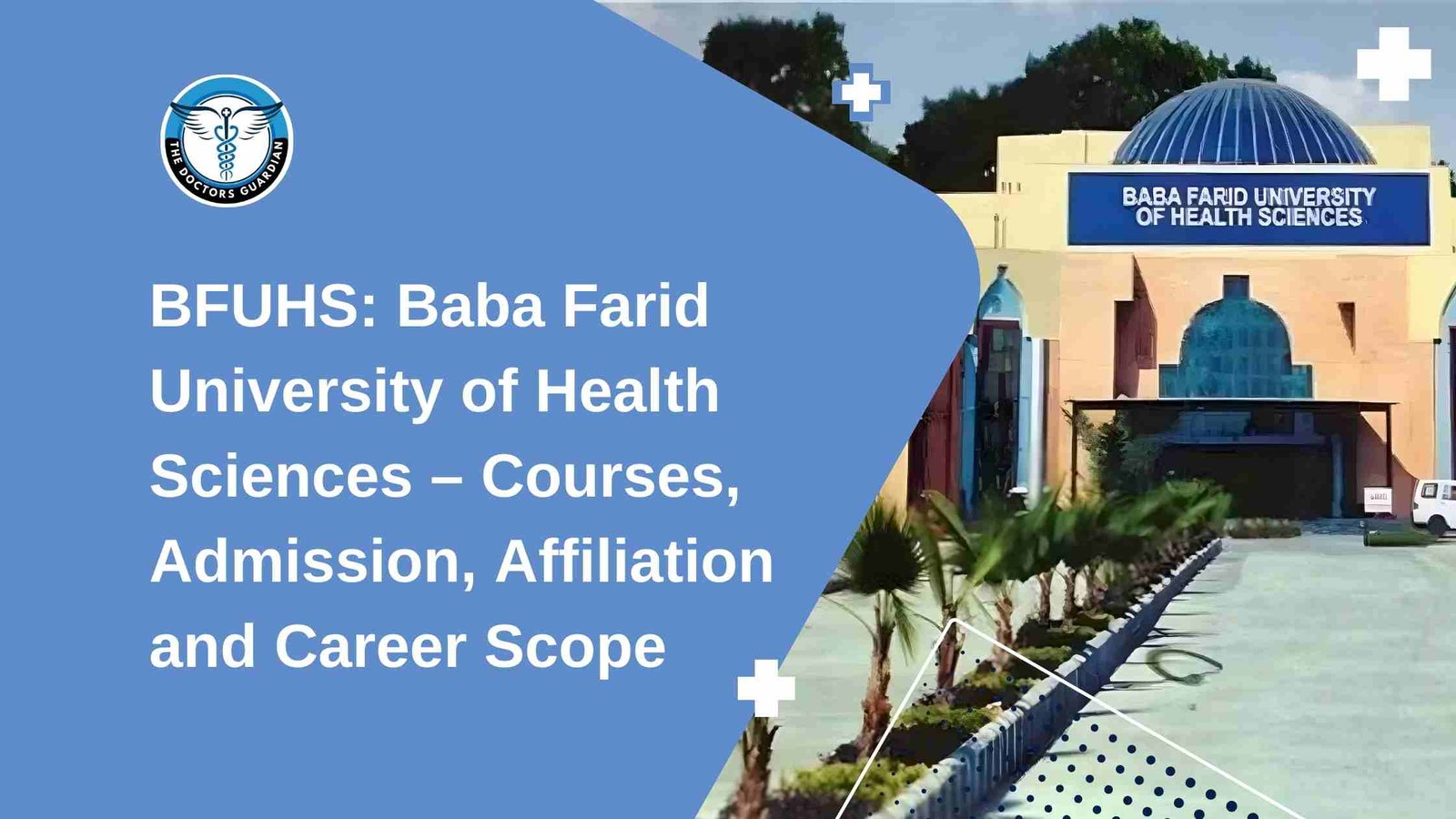 THE DOCTORS GUARDIAN

BFUHS: Baba Farid University of Health Sciences – Courses, Admission, Affiliation and Career Scope

BABA FARID UNIVERSITY OF HEALTH SCIENCES